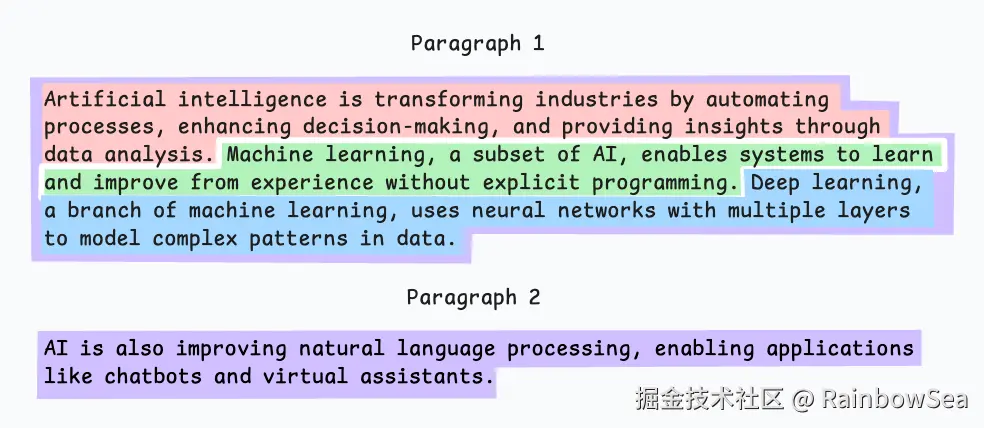 Paragraph 1

Artificial intelligence is transforming industries by automating processes, enhancing decision-making, and providing insights through data analysis. Machine learning, a subset of AI, enables systems to learn and improve from experience without explicit programming. Deep learning, a branch of machine learning, uses neural networks with multiple layers to model complex patterns in data.

Paragraph 2

AI is also improving natural language processing, enabling applications like chatbots and virtual assistants.

掘金技术社区 @ RainbowSea